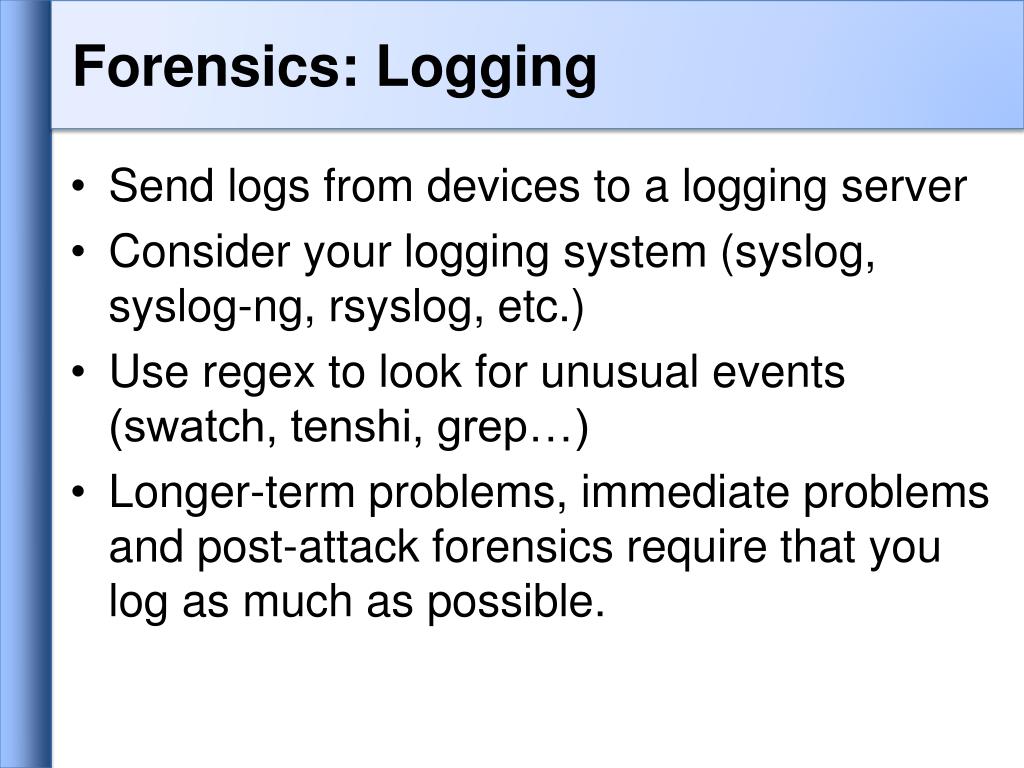 Forensics: Logging

• Send logs from devices to a logging server
• Consider your logging system (syslog, syslog-ng, rsyslog, etc.)
• Use regex to look for unusual events (swatch, tenshi, grep…)
• Longer-term problems, immediate problems and post-attack forensics require that you log as much as possible.